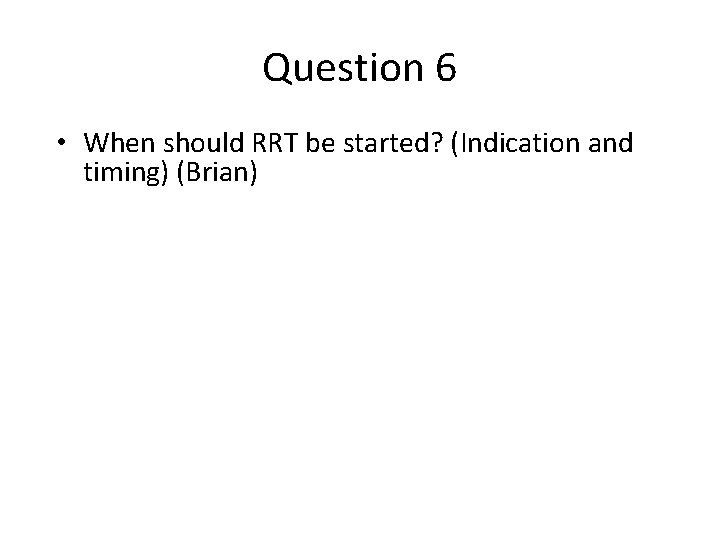 Question 6

• When should RRT be started? (Indication and timing) (Brian)